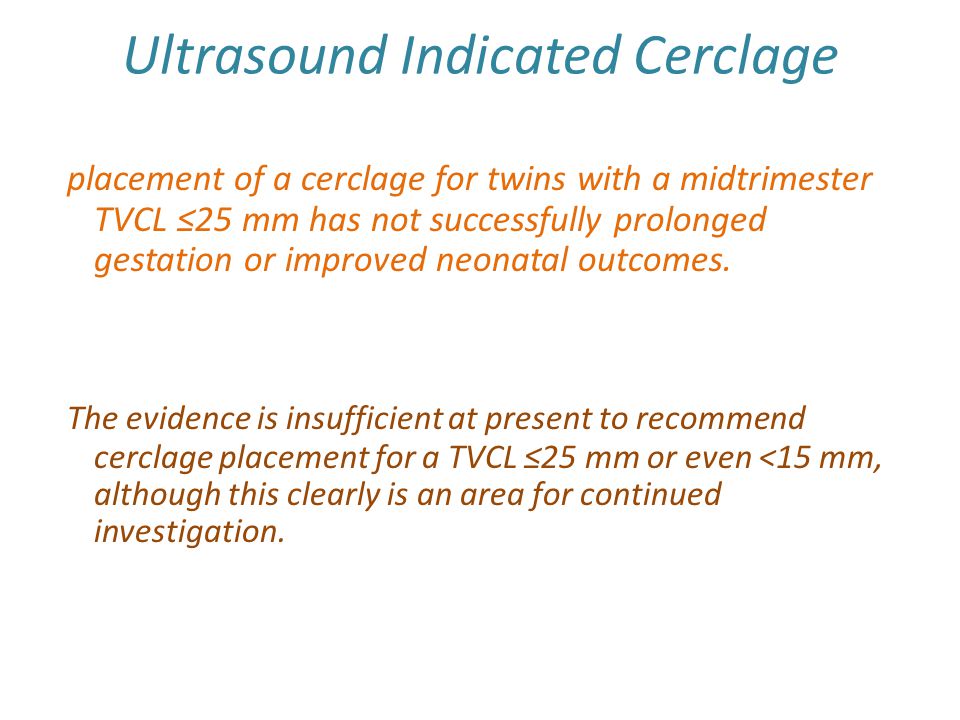 Ultrasound Indicated Cerclage

placement of a cerclage for twins with a midtrimester TVCL ≤25 mm has not successfully prolonged gestation or improved neonatal outcomes.

The evidence is insufficient at present to recommend cerclage placement for a TVCL ≤25 mm or even <15 mm, although this clearly is an area for continued investigation.